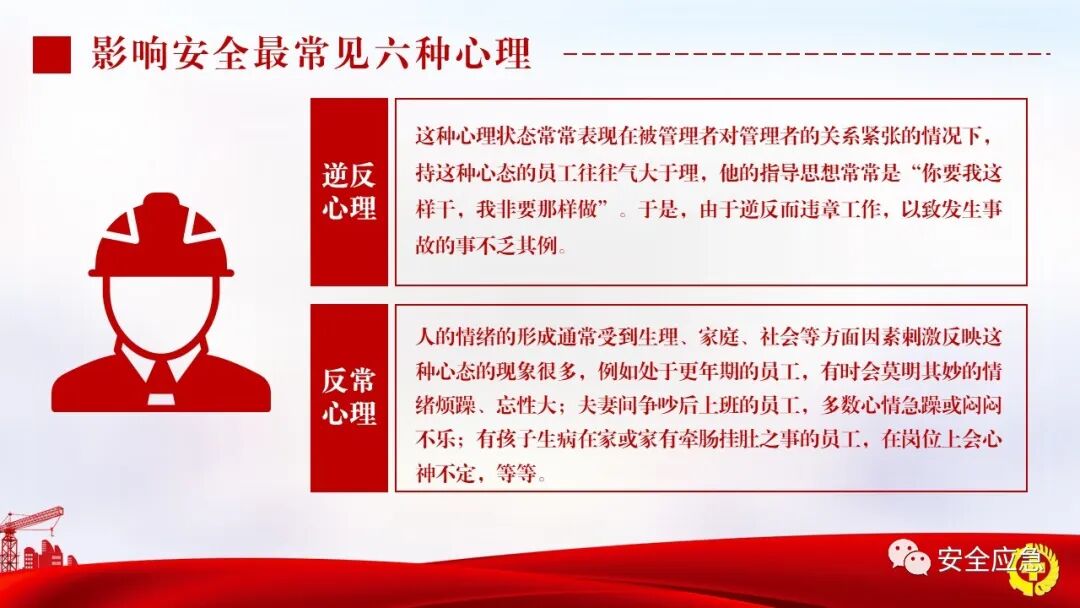 影响安全最常见六种心理

逆反心理

这种心理状态常常表现在被管理者对管理者的关系紧张的情况下，持这种心态的员工往往气大于理，他的指导思想常常是“你要我这样干，我非要那样做”。于是，由于逆反而违章工作，以致发生事故的事不乏其例。

反常心理

人的情绪的形成通常受到生理、家庭、社会等方面因素刺激反映这种心态的现象很多，例如处于更年期的员工，有时会莫明其妙的情绪烦躁、忘性大；夫妻间争吵后上班的员工，多数心情急躁或闷闷不乐；有孩子生病在家或家有牵肠挂肚之事的员工，在岗位上会心神不定，等等。

安全应急